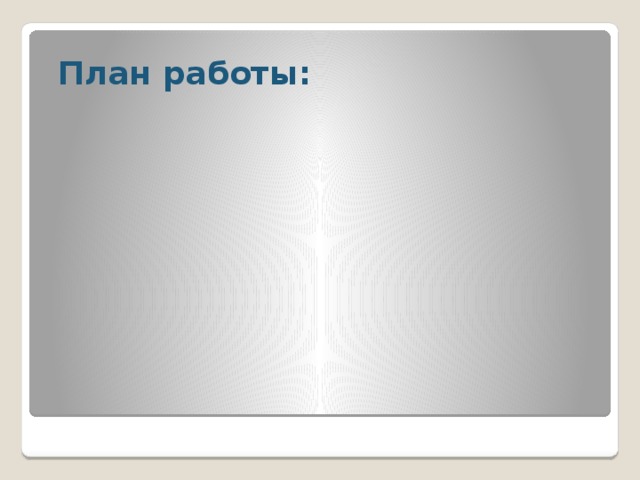 План работы: